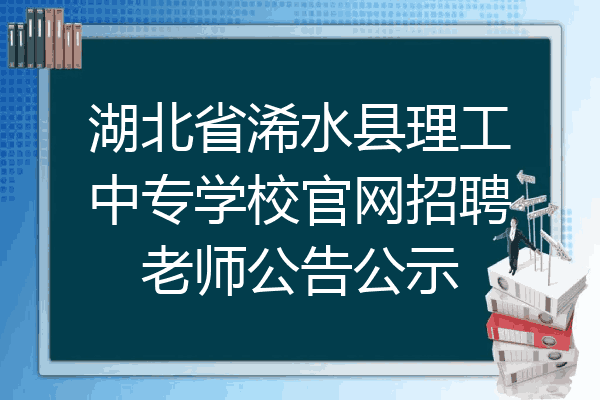 湖北省浠水县理工中专学校官网招聘老师公告公示